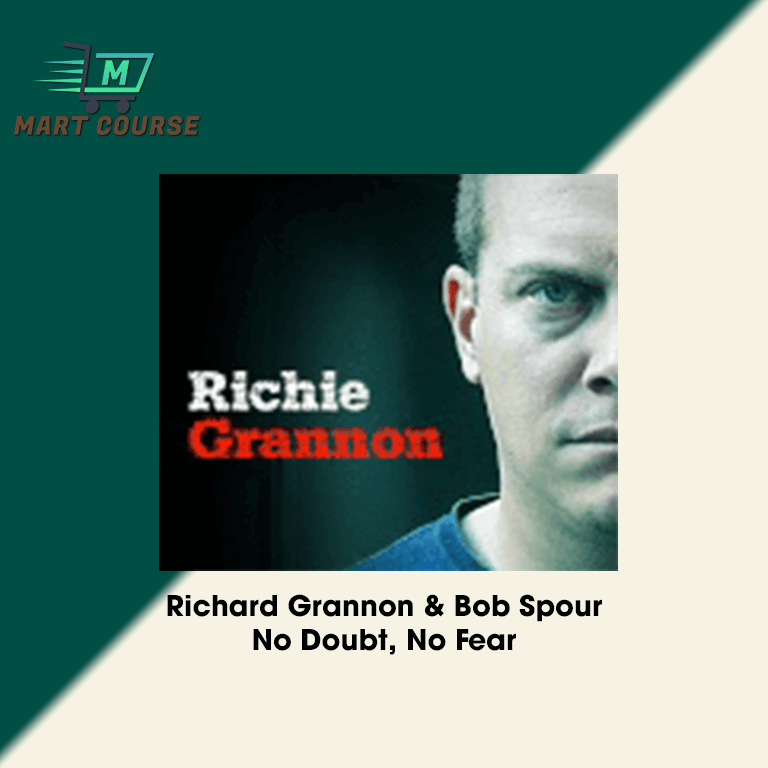 M
MART COURSE

Richie
Grannon

Richard Grannon & Bob Spour
No Doubt, No Fear